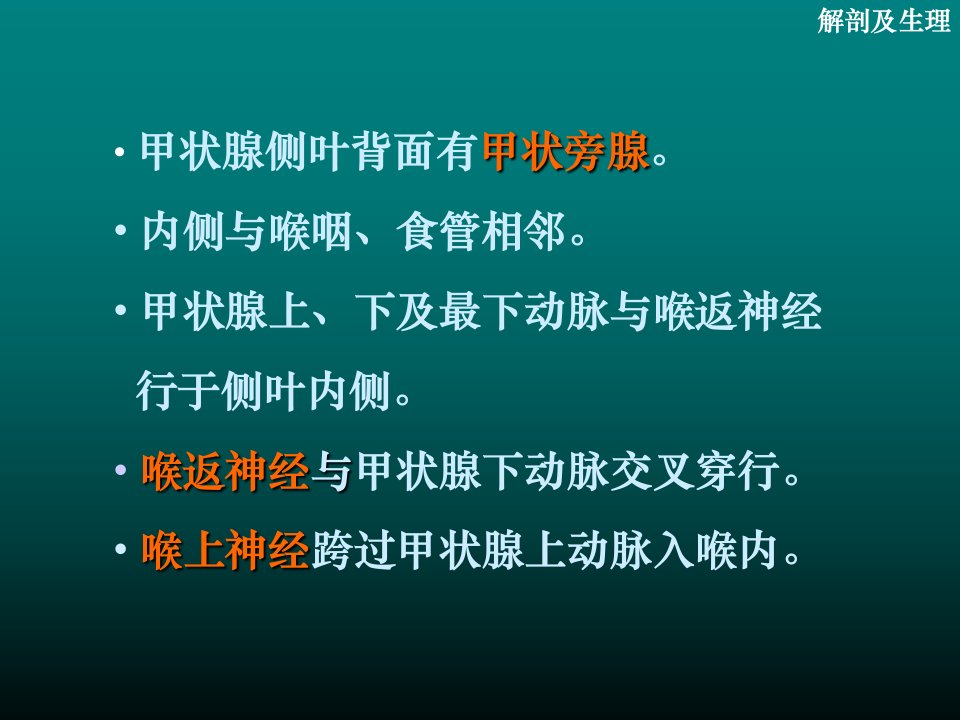 解剖及生理

• 甲状腺侧叶背面有甲状旁腺。

• 内侧与喉咽、食管相邻。

• 甲状腺上、下及最下动脉与喉返神经行于侧叶内侧。

• 喉返神经与甲状腺下动脉交叉穿行。

• 喉上神经跨过甲状腺上动脉入喉内。